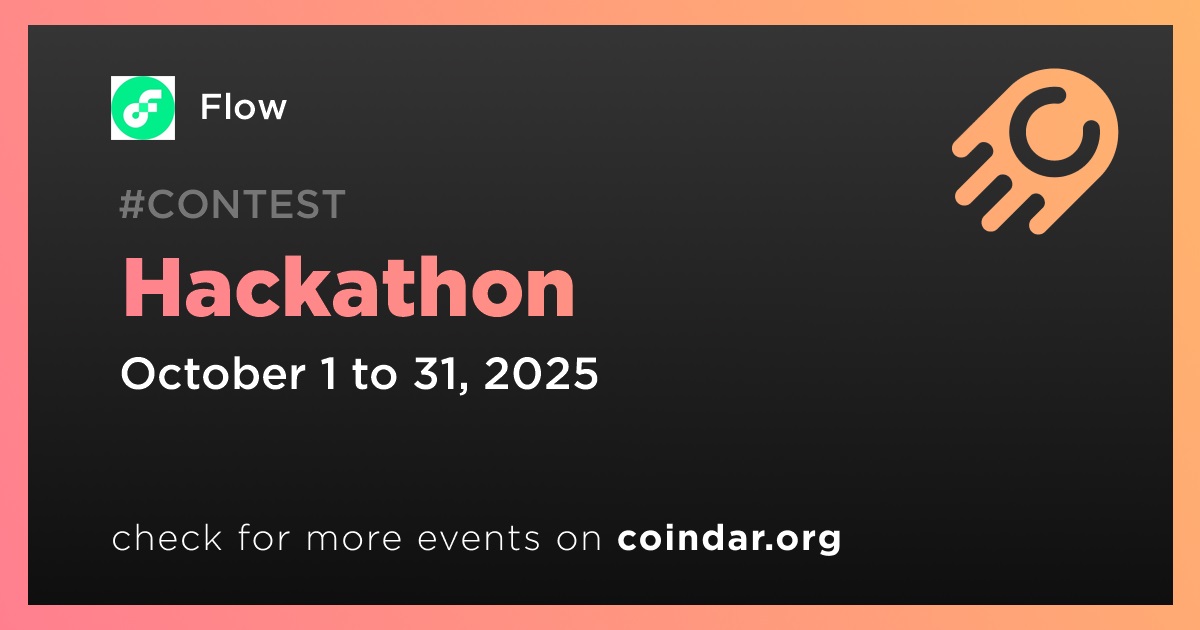 Flow

#CONTEST

Hackathon

October 1 to 31, 2025

check for more events on coindar.org